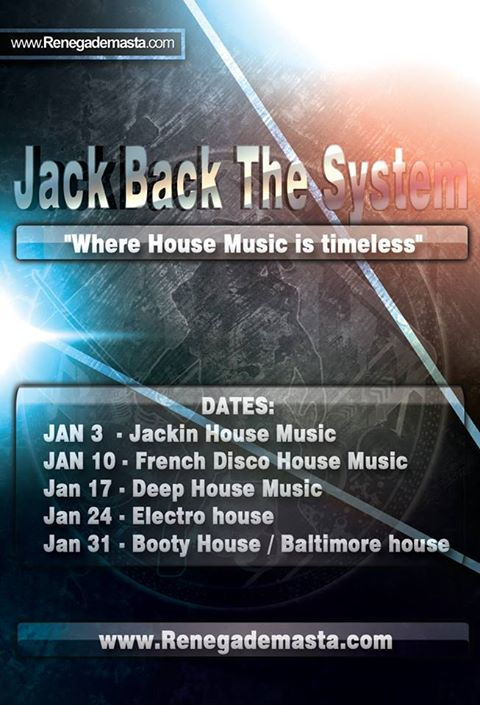 www.Renegademasta.com

Jack Back The System

"Where House Music is timeless"

DATES:
JAN 3 - Jackin House Music
JAN 10 - French Disco House Music
Jan 17 - Deep House Music
Jan 24 - Electro house
Jan 31 - Booty House / Baltimore house

www.Renegademasta.com